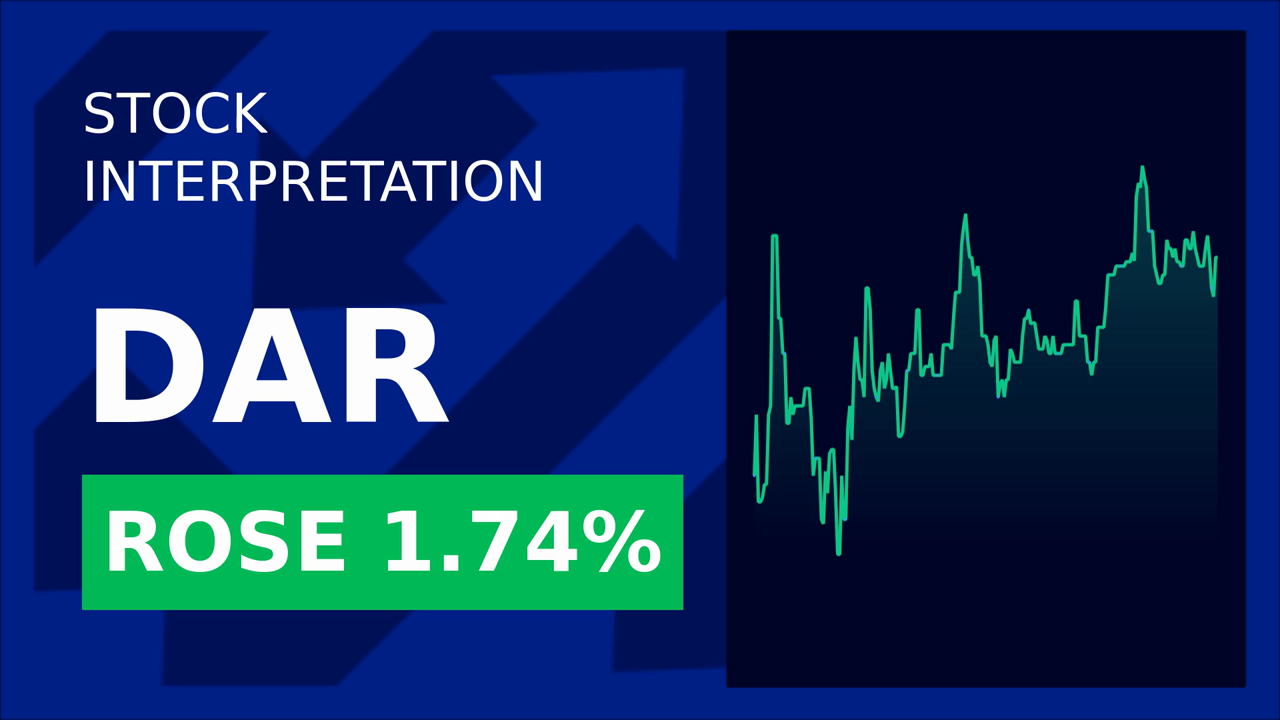 STOCK INTERPRETATION

DAR

ROSE 1.74%